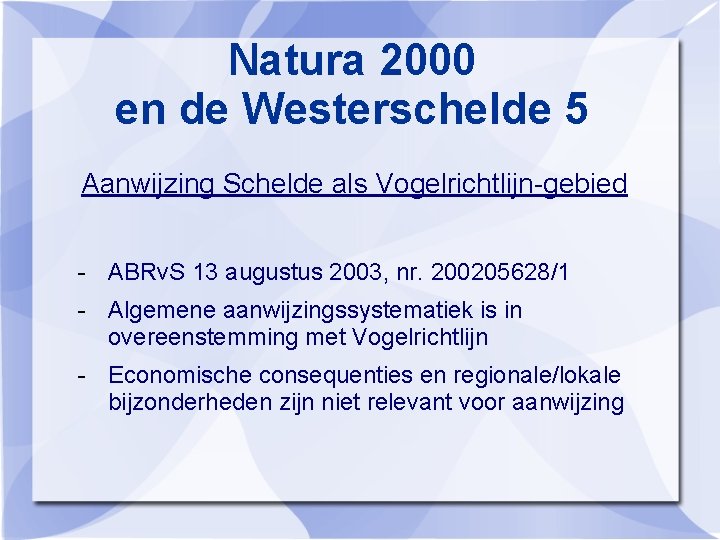 Natura 2000
en de Westerschelde 5

Aanwijzing Schelde als Vogelrichtlijn-gebied

- ABRvS 13 augustus 2003, nr. 200205628/1
- Algemene aanwijzingssystematiek is in overeenstemming met Vogelrichtlijn
- Economische consequenties en regionale/lokale bijzonderheden zijn niet relevant voor aanwijzing